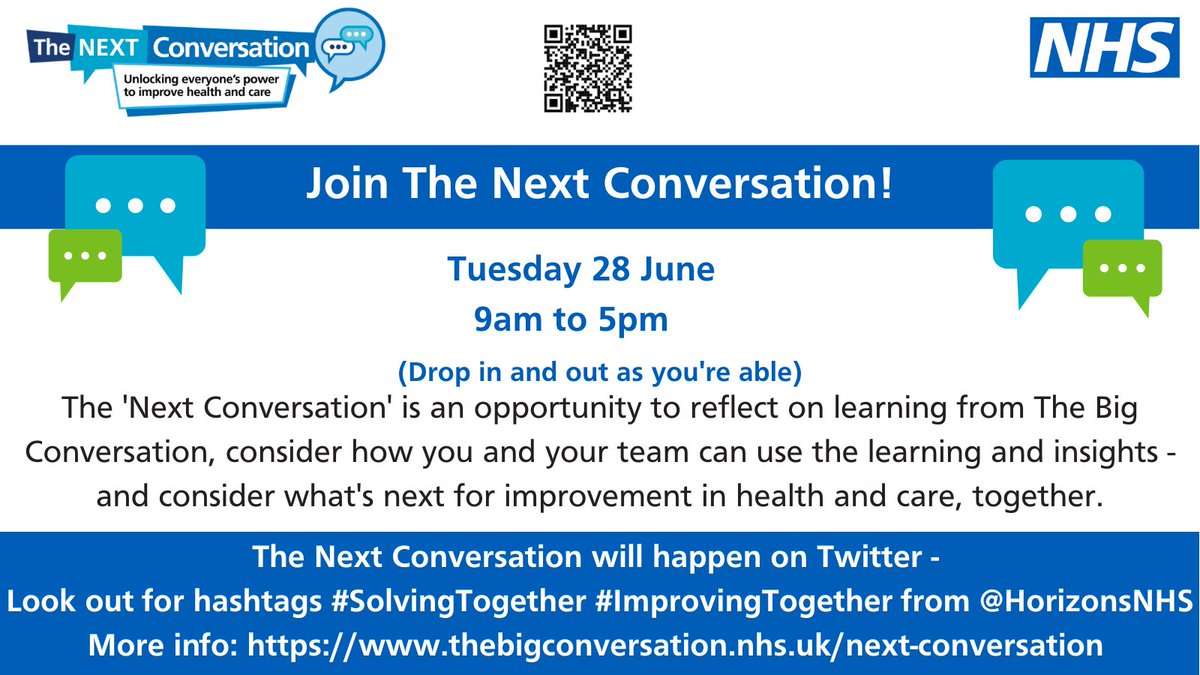 The NEXT Conversation
Unlocking everyone's power to improve health and care

NHS

Join The Next Conversation!

Tuesday 28 June
9am to 5pm
(Drop in and out as you're able)

The 'Next Conversation' is an opportunity to reflect on learning from The Big Conversation, consider how you and your team can use the learning and insights - and consider what's next for improvement in health and care, together.

The Next Conversation will happen on Twitter -
Look out for hashtags #SolvingTogether #ImprovingTogether from @HorizonsNHS
More info: https://www.thebigconversation.nhs.uk/next-conversation